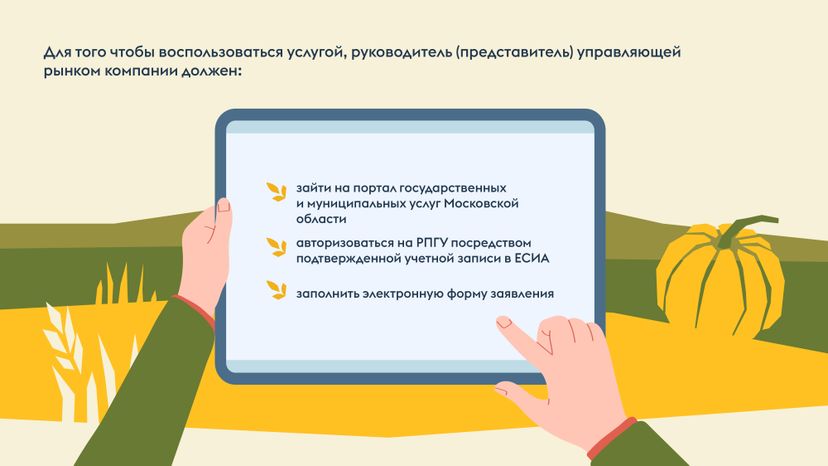 Для того чтобы воспользоваться услугой, руководитель (представитель) управляющей рынком компании должен:

зайти на портал государственных и муниципальных услуг Московской области

авторизоваться на РПГУ посредством подтвержденной учетной записи в ЕСИА

заполнить электронную форму заявления